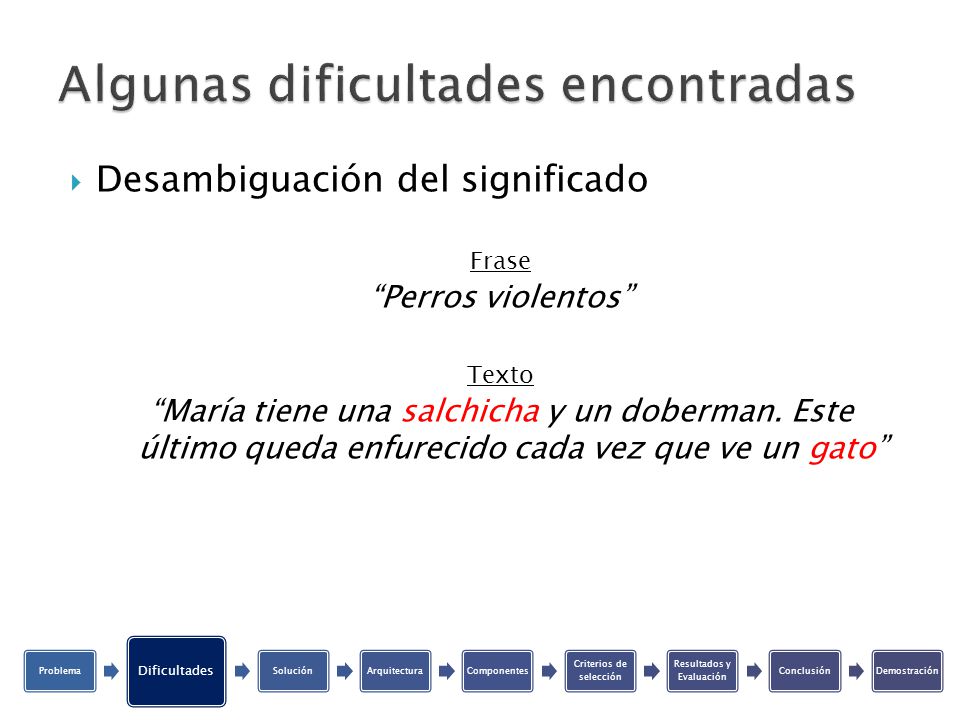 Algunas dificultades encontradas

Desambiguación del significado

Frase
“Perros violentos”

Texto
“María tiene una salchicha y un doberman. Este último queda enfurecido cada vez que ve un gato”

Problema
Dificultades
Solución
Arquitectura
Componentes
Criterios de selección
Resultados y Evaluación
Conclusión
Demostración